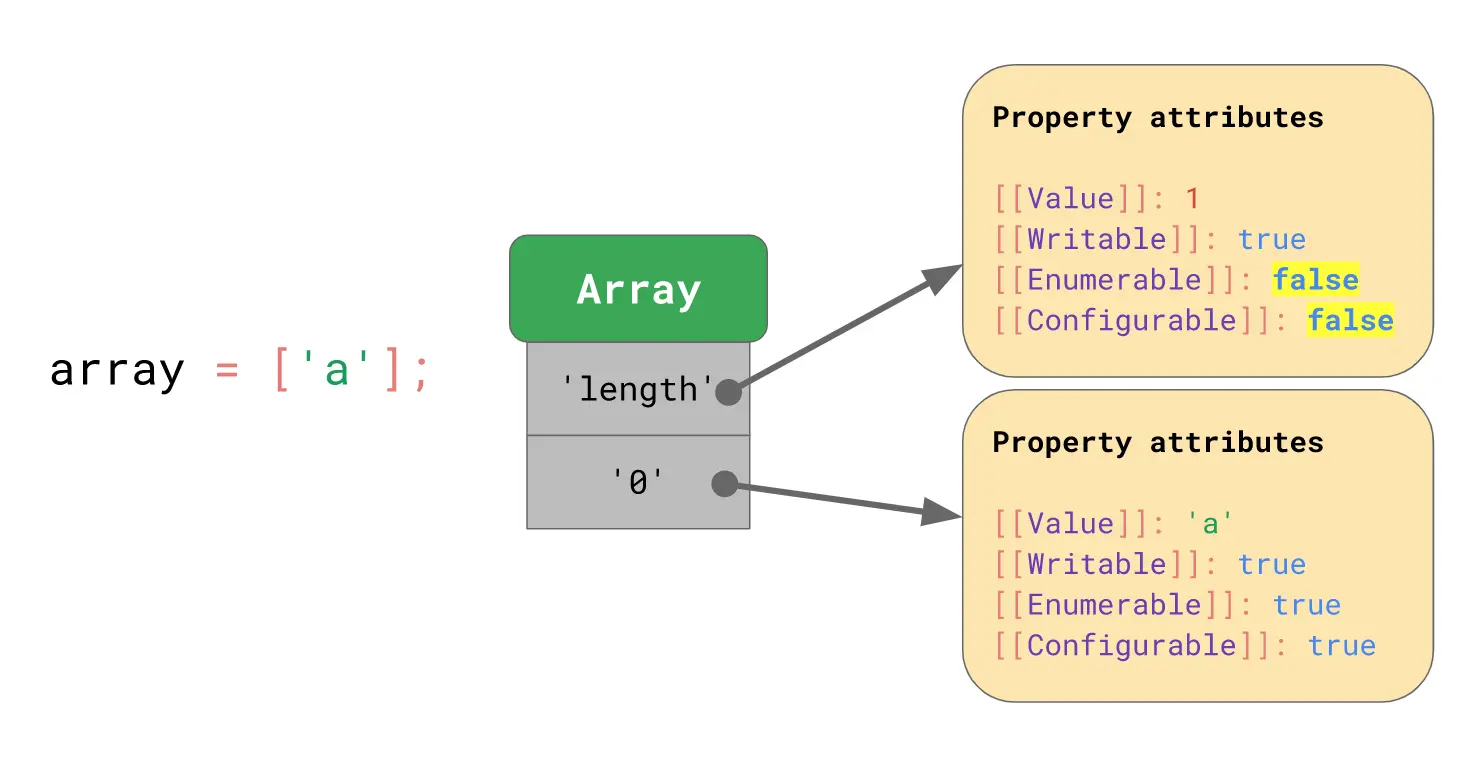 array = ['a'];

Array

'length'

'0'

Property attributes

[[Value]]: 1
[[Writable]]: true
[[Enumerable]]: false
[[Configurable]]: false

Property attributes

[[Value]]: 'a'
[[Writable]]: true
[[Enumerable]]: true
[[Configurable]]: true